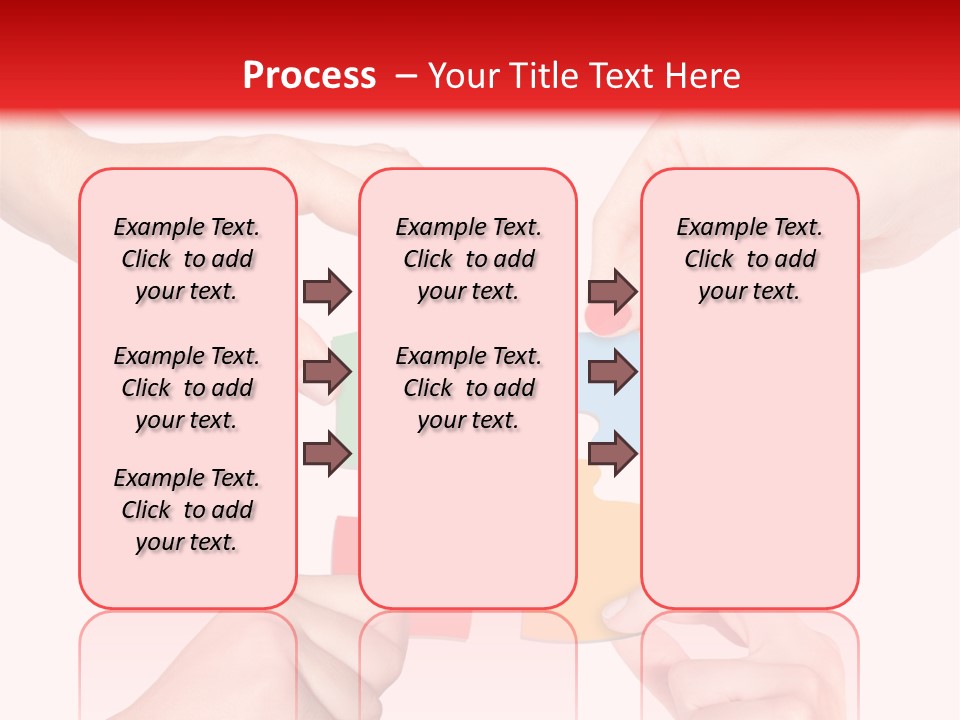 Process – Your Title Text Here

Example Text. Click to add your text.

Example Text. Click to add your text.

Example Text. Click to add your text.

Example Text. Click to add your text.

Example Text. Click to add your text.

Example Text. Click to add your text.